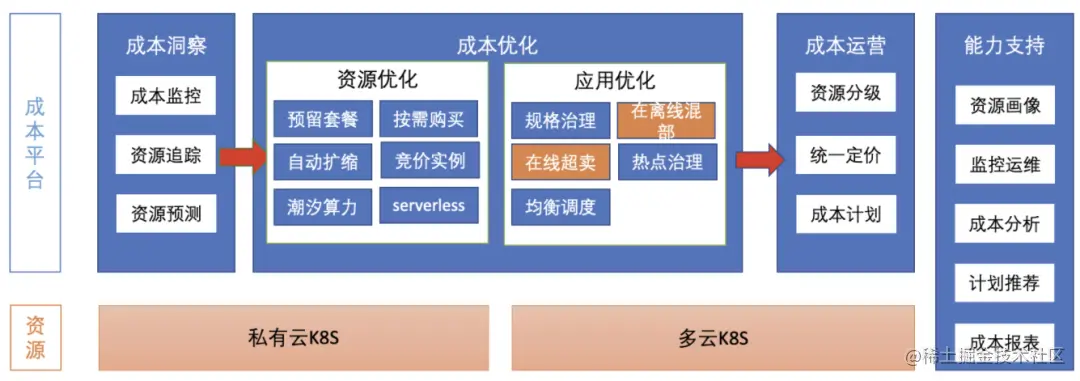 成本平台

成本洞察

成本监控

资源追踪

资源预测

成本优化

资源优化

预留套餐

按需购买

自动扩缩

竞价实例

潮汐算力

serverless

应用优化

规格治理

在离线混部

在线超卖

热点治理

均衡调度

成本运营

资源分级

统一定价

成本计划

能力支持

资源画像

监控运维

成本分析

计划推荐

成本报表

资源

私有云K8S

多云K8S

@稀土掘金技术社区